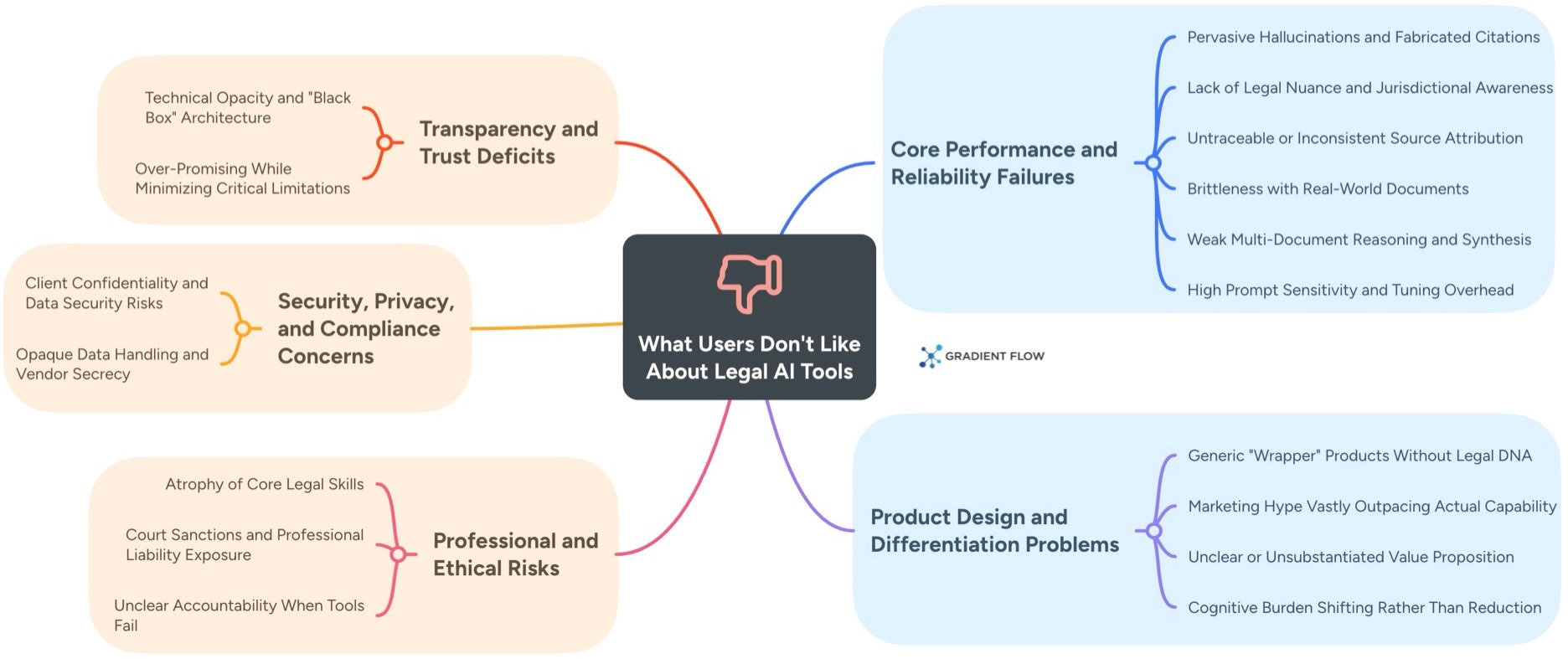 What Users Don't Like About Legal AI Tools

Transparency and Trust Deficits

Technical Opacity and "Black Box" Architecture

Over-Promising While Minimizing Critical Limitations

Security, Privacy, and Compliance Concerns

Client Confidentiality and Data Security Risks

Opaque Data Handling and Vendor Secrecy

Professional and Ethical Risks

Atrophy of Core Legal Skills

Court Sanctions and Professional Liability Exposure

Unclear Accountability When Tools Fail

Core Performance and Reliability Failures

Pervasive Hallucinations and Fabricated Citations

Lack of Legal Nuance and Jurisdictional Awareness

Untraceable or Inconsistent Source Attribution

Brittleness with Real-World Documents

Weak Multi-Document Reasoning and Synthesis

High Prompt Sensitivity and Tuning Overhead

GRADIENT FLOW

Product Design and Differentiation Problems

Generic "Wrapper" Products Without Legal DNA

Marketing Hype Vastly Outpacing Actual Capability

Unclear or Unsubstantiated Value Proposition

Cognitive Burden Shifting Rather Than Reduction